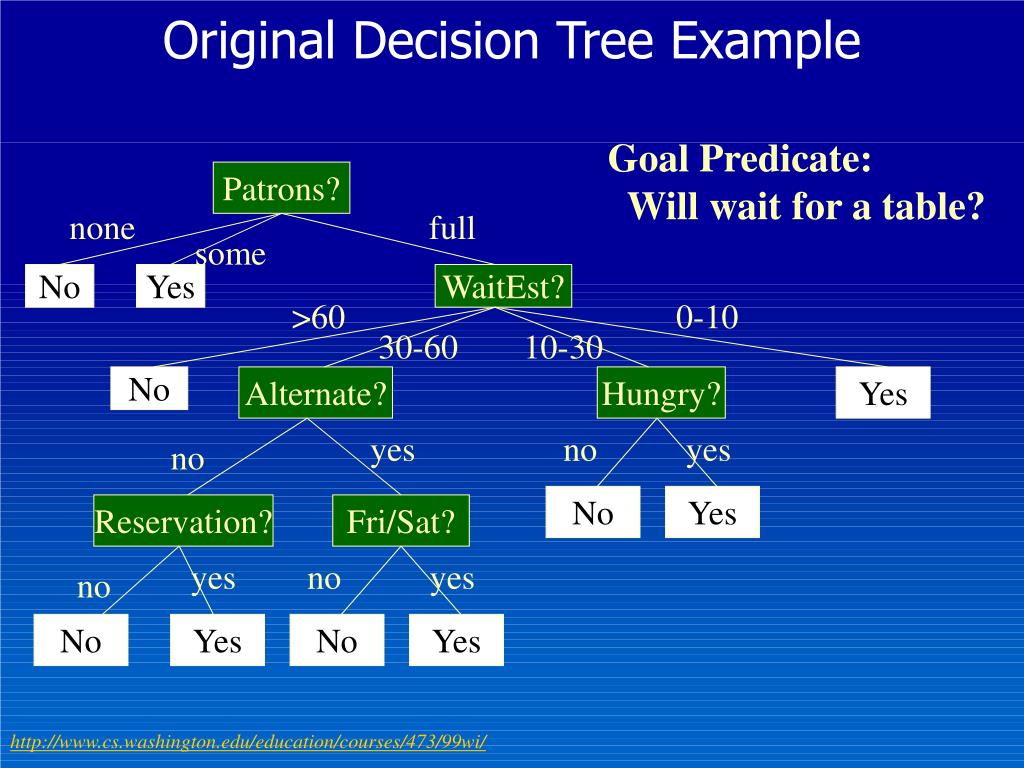 Original Decision Tree Example

Goal Predicate:
Will wait for a table?

Patrons?

none

some

full

No

Yes

WaitEst?

>60

30-60

10-30

0-10

No

Alternate?

Hungry?

Yes

no

yes

no

yes

Reservation?

Fri/Sat?

No

Yes

no

yes

no

yes

No

Yes

No

Yes

http://www.cs.washington.edu/education/courses/473/99wi/